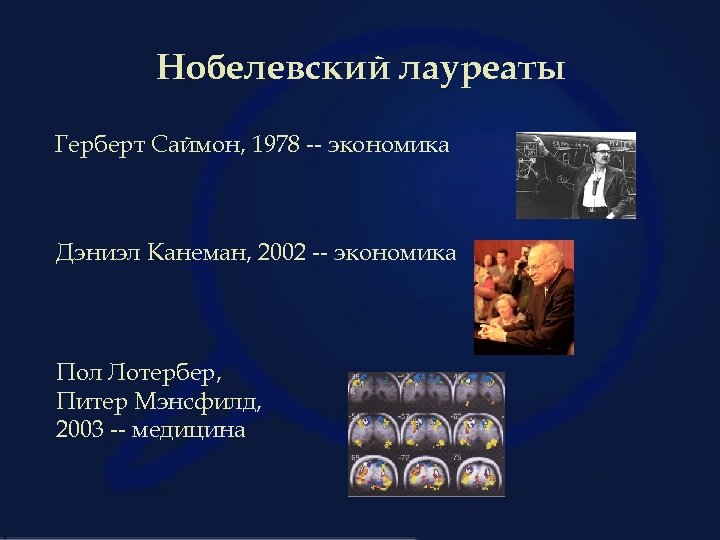 Нобелевский лауреаты

Герберт Саймон, 1978 -- экономика

Дэниэл Канеман, 2002 -- экономика

Пол Лотербер,
Питер Мэнсфилд,
2003 -- медицина